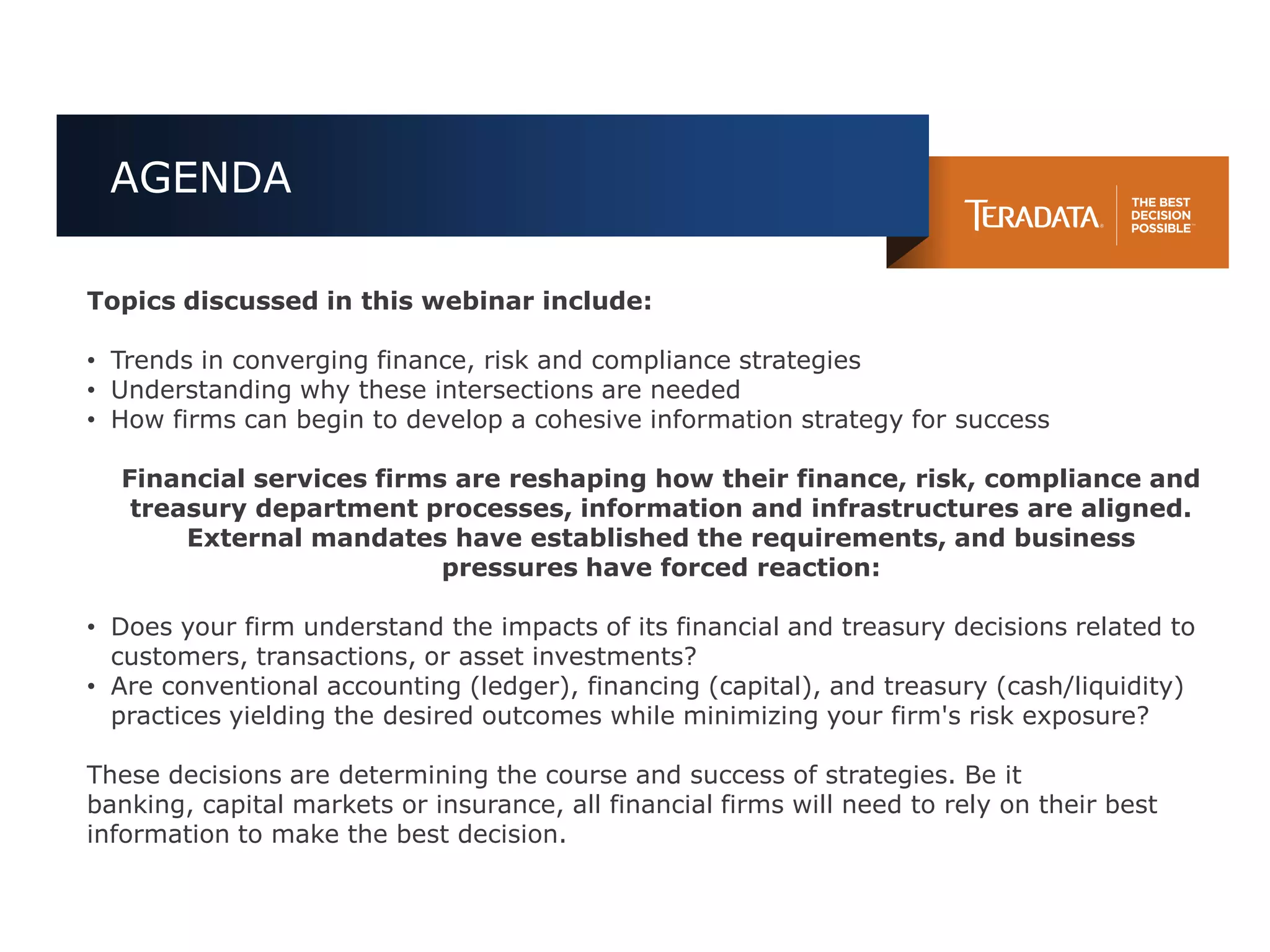 AGENDA

TERADATA. THE BEST DECISION POSSIBLE™

Topics discussed in this webinar include:

• Trends in converging finance, risk and compliance strategies
• Understanding why these intersections are needed
• How firms can begin to develop a cohesive information strategy for success

Financial services firms are reshaping how their finance, risk, compliance and treasury department processes, information and infrastructures are aligned. External mandates have established the requirements, and business pressures have forced reaction:

• Does your firm understand the impacts of its financial and treasury decisions related to customers, transactions, or asset investments?
• Are conventional accounting (ledger), financing (capital), and treasury (cash/liquidity) practices yielding the desired outcomes while minimizing your firm's risk exposure?

These decisions are determining the course and success of strategies. Be it banking, capital markets or insurance, all financial firms will need to rely on their best information to make the best decision.